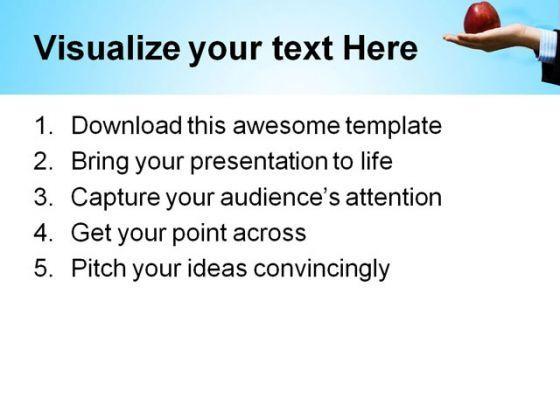 Visualize your text Here

1. Download this awesome template
2. Bring your presentation to life
3. Capture your audience's attention
4. Get your point across
5. Pitch your ideas convincingly